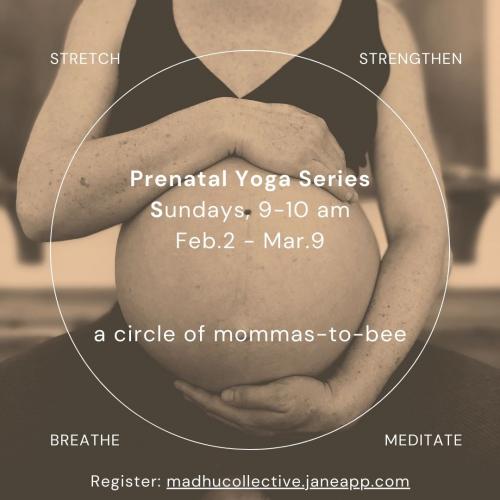 STRETCH

STRENGTHEN

Prenatal Yoga Series
Sundays, 9-10 am
Feb.2 - Mar.9

a circle of mommas-to-bee

BREATHE

MEDITATE

Register: madhucollective.janeapp.com